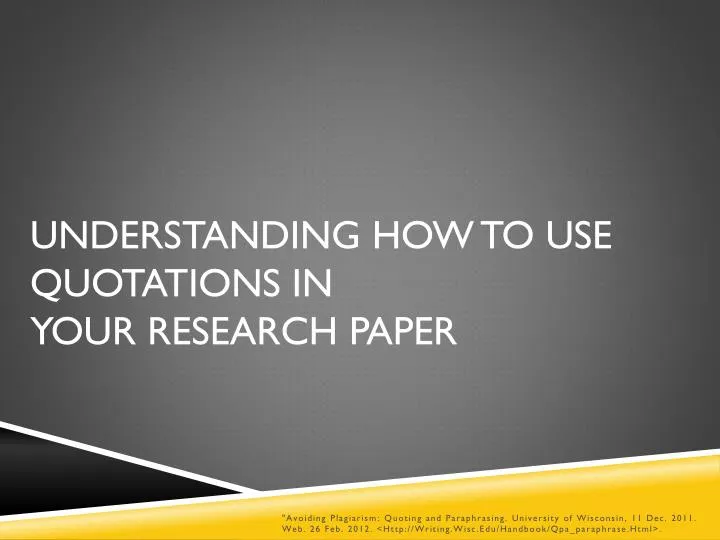 UNDERSTANDING HOW TO USE QUOTATIONS IN YOUR RESEARCH PAPER

"Avoiding Plagiarism: Quoting and Paraphrasing. University of Wisconsin, 11 Dec. 2011. Web. 26 Feb. 2012. <Http://Writing.Wisc.Edu/Handbook/Qpa_paraphrase.Html>.